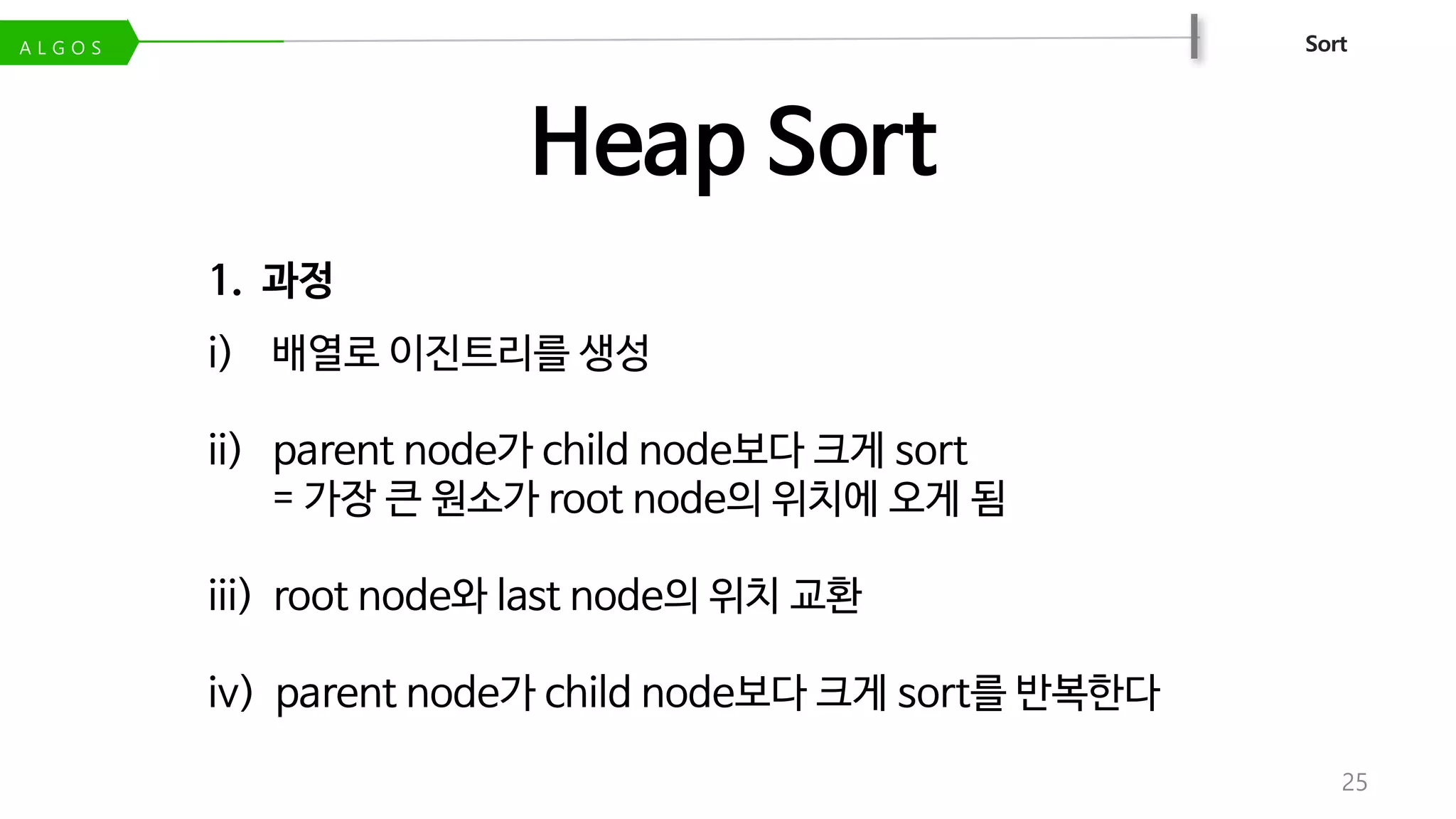 ALGOS

Sort

Heap Sort

1. 과정

i) 배열로 이진트리를 생성

ii) parent node가 child node보다 크게 sort
= 가장 큰 원소가 root node의 위치에 오게 됨

iii) root node와 last node의 위치 교환

iv) parent node가 child node보다 크게 sort를 반복한다

25